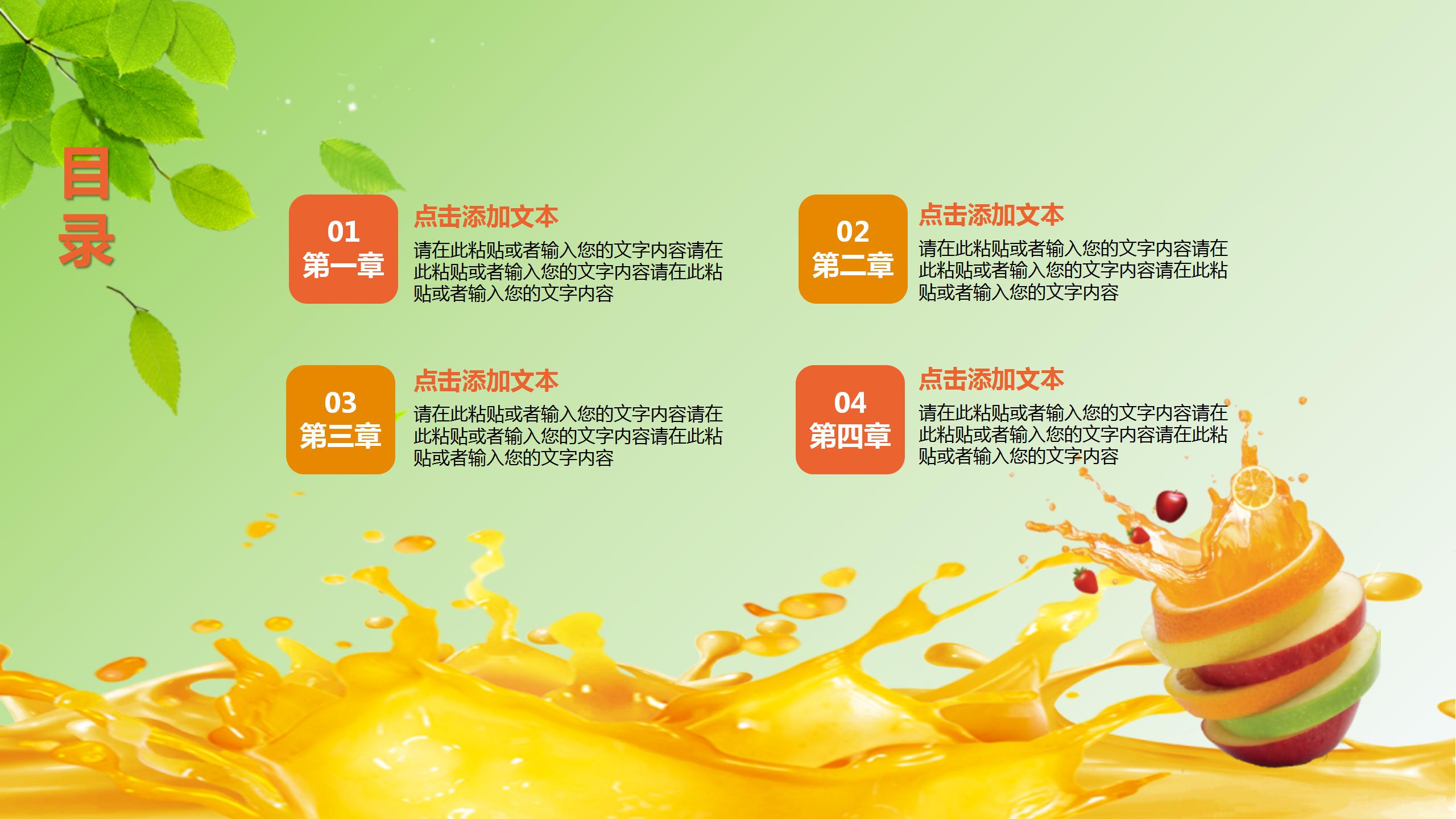 目录

01
第一章

点击添加文本

请在此粘贴或者输入您的文字内容请在此粘贴或者输入您的文字内容请在此粘贴或者输入您的文字内容

02
第二章

点击添加文本

请在此粘贴或者输入您的文字内容请在此粘贴或者输入您的文字内容请在此粘贴或者输入您的文字内容

03
第三章

点击添加文本

请在此粘贴或者输入您的文字内容请在此粘贴或者输入您的文字内容请在此粘贴或者输入您的文字内容

04
第四章

点击添加文本

请在此粘贴或者输入您的文字内容请在此粘贴或者输入您的文字内容请在此粘贴或者输入您的文字内容